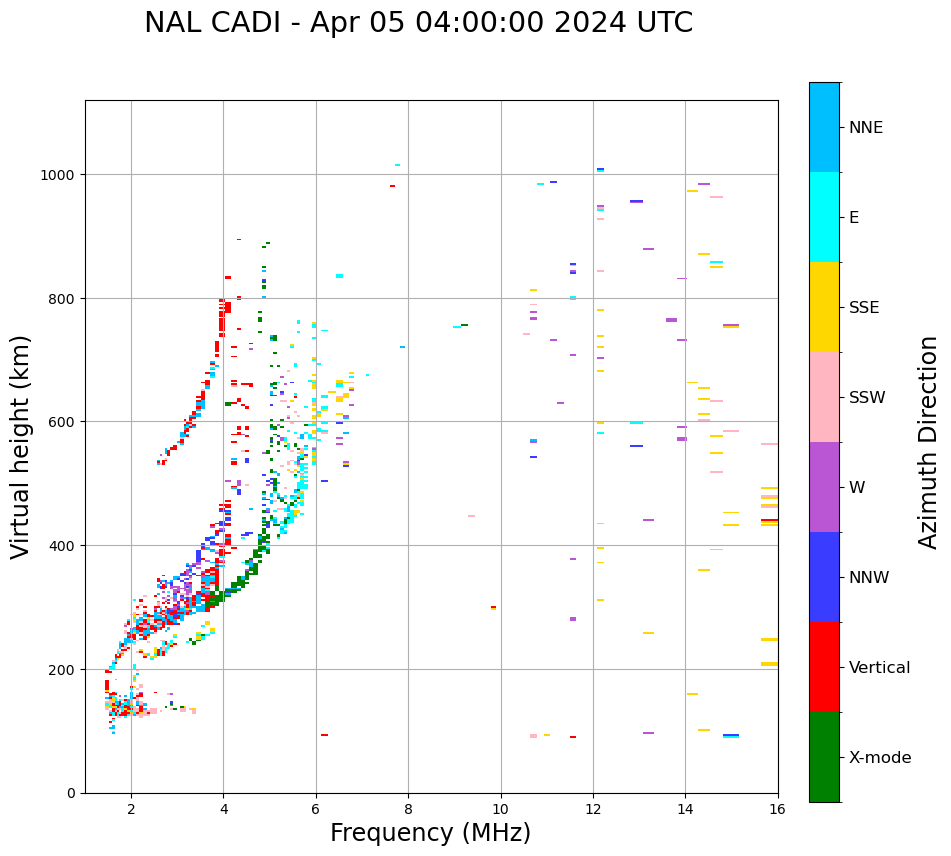 NAL CADI - Apr 05 04:00:00 2024 UTC

Virtual height (km)

1000
800
600
400
200
0

2
4
6
8
10
12
14
16

Frequency (MHz)

NNE
E
SSE
SSW
W
NNW
Vertical
X-mode

Azimuth Direction